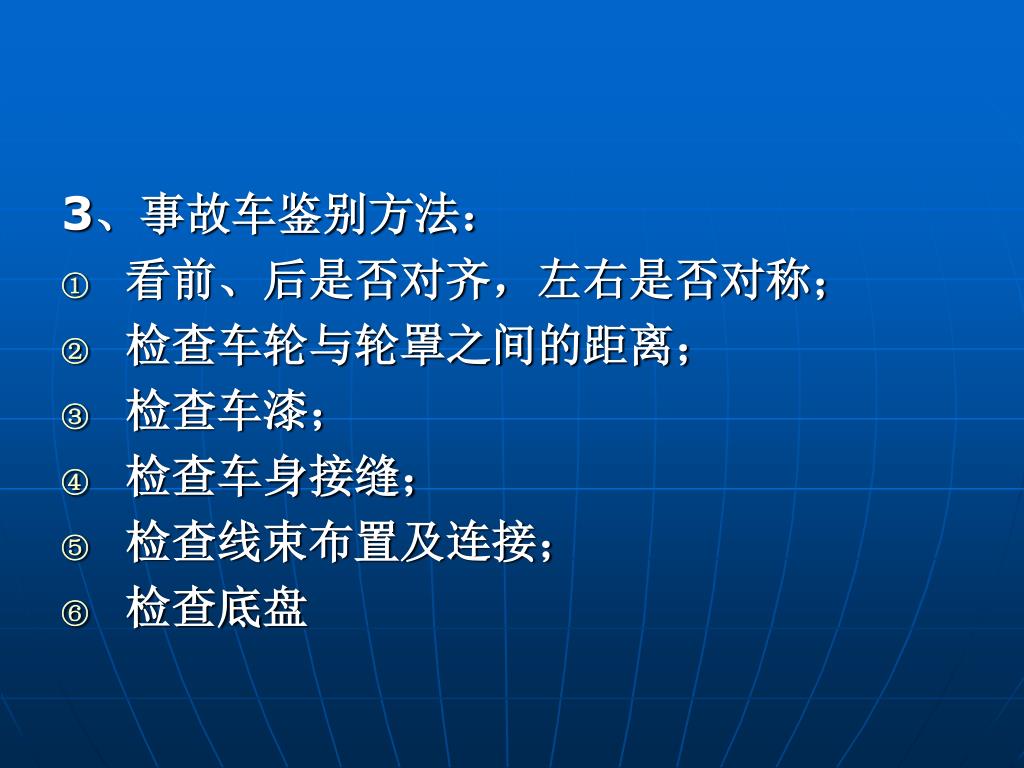 3、事故车鉴别方法：

① 看前、后是否对齐，左右是否对称；

② 检查车轮与轮罩之间的距离；

③ 检查车漆；

④ 检查车身接缝；

⑤ 检查线束布置及连接；

⑥ 检查底盘